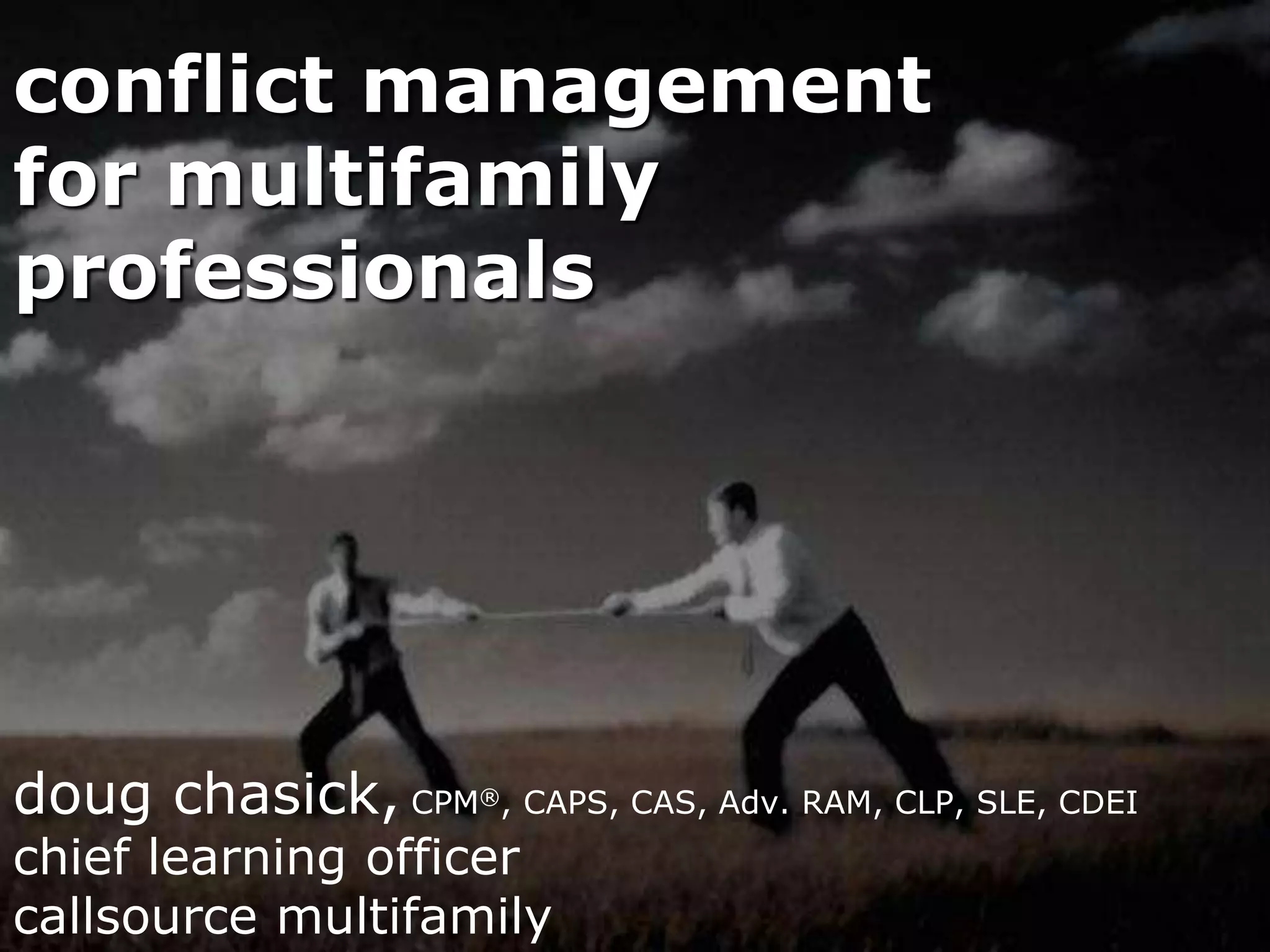 conflict management for multifamily professionals

doug chasick, CPM®, CAPS, CAS, Adv. RAM, CLP, SLE, CDEI
chief learning officer
callsource multifamily